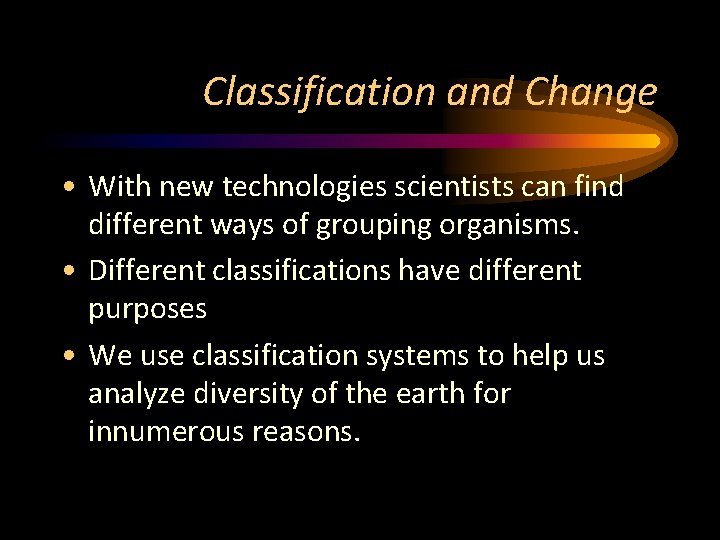 Classification and Change

• With new technologies scientists can find different ways of grouping organisms.

• Different classifications have different purposes

• We use classification systems to help us analyze diversity of the earth for innumerous reasons.